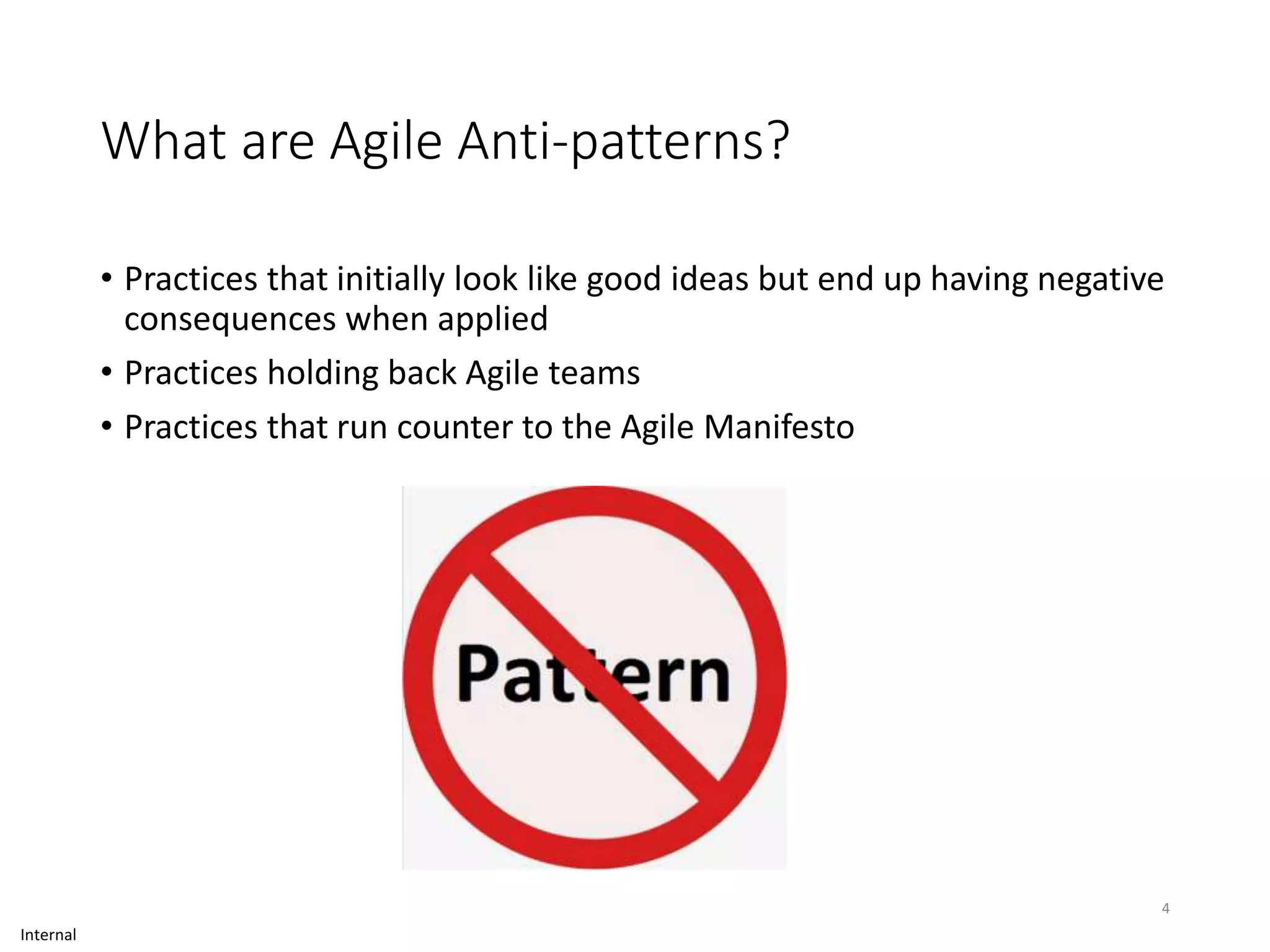 What are Agile Anti-patterns?

• Practices that initially look like good ideas but end up having negative consequences when applied
• Practices holding back Agile teams
• Practices that run counter to the Agile Manifesto

Pattern

4

Internal